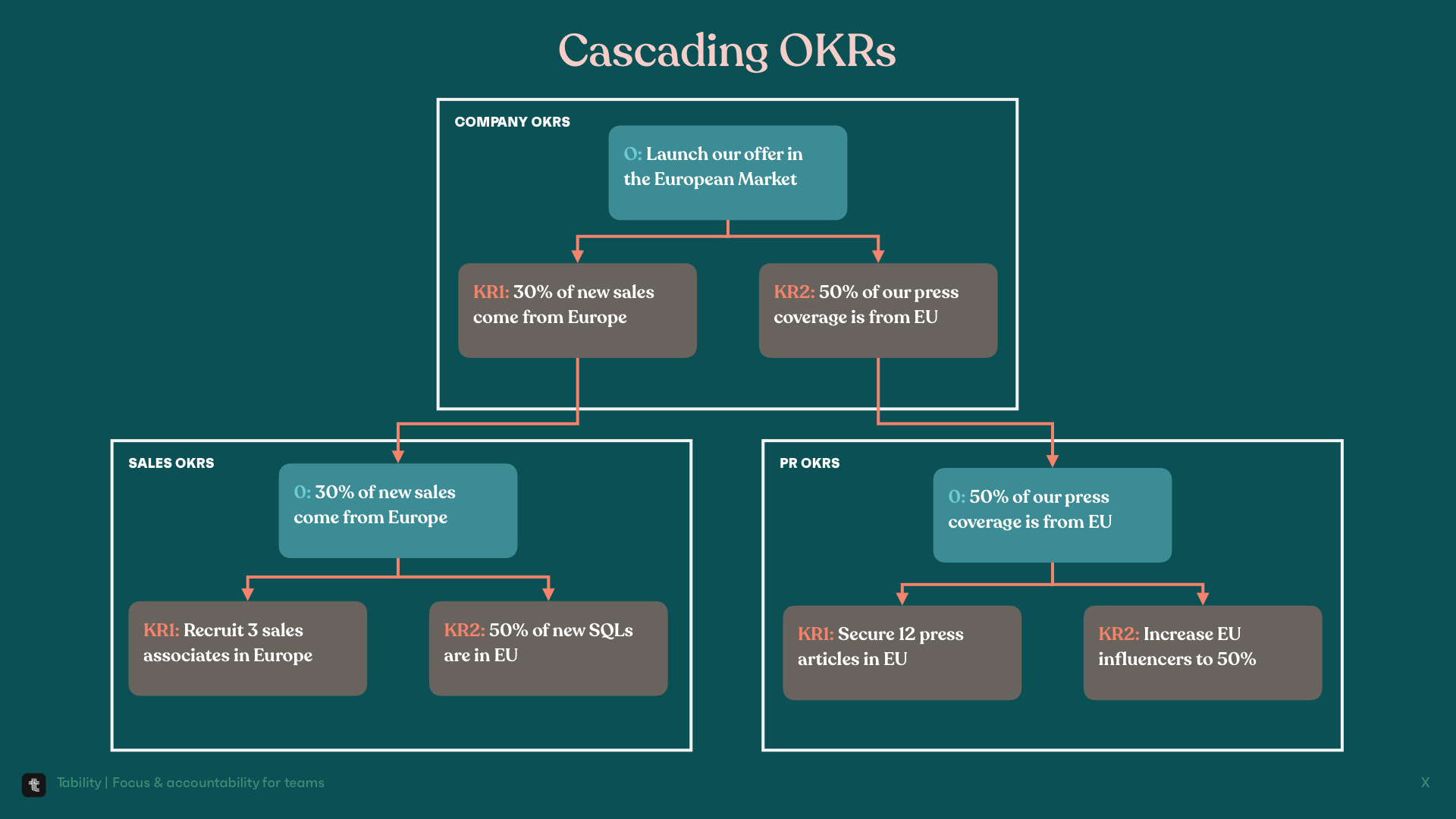 Cascading OKRs

COMPANY OKRS

O: Launch our offer in the European Market

KR1: 30% of new sales come from Europe

KR2: 50% of our press coverage is from EU

SALES OKRS

O: 30% of new sales come from Europe

KR1: Recruit 3 sales associates in Europe

KR2: 50% of new SQLs are in EU

PR OKRS

O: 50% of our press coverage is from EU

KR1: Secure 12 press articles in EU

KR2: Increase EU influencers to 50%

Tability | Focus & accountability for teams

X